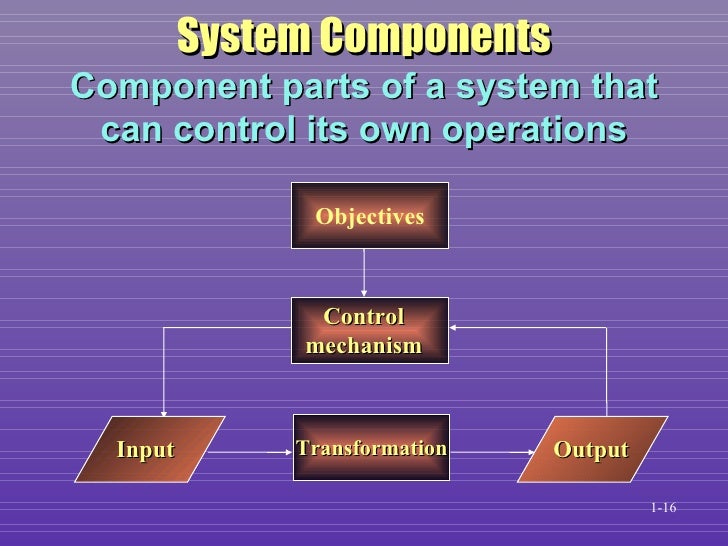 System Components

Component parts of a system that can control its own operations

Objectives

Control mechanism

Input

Transformation

Output

1-16